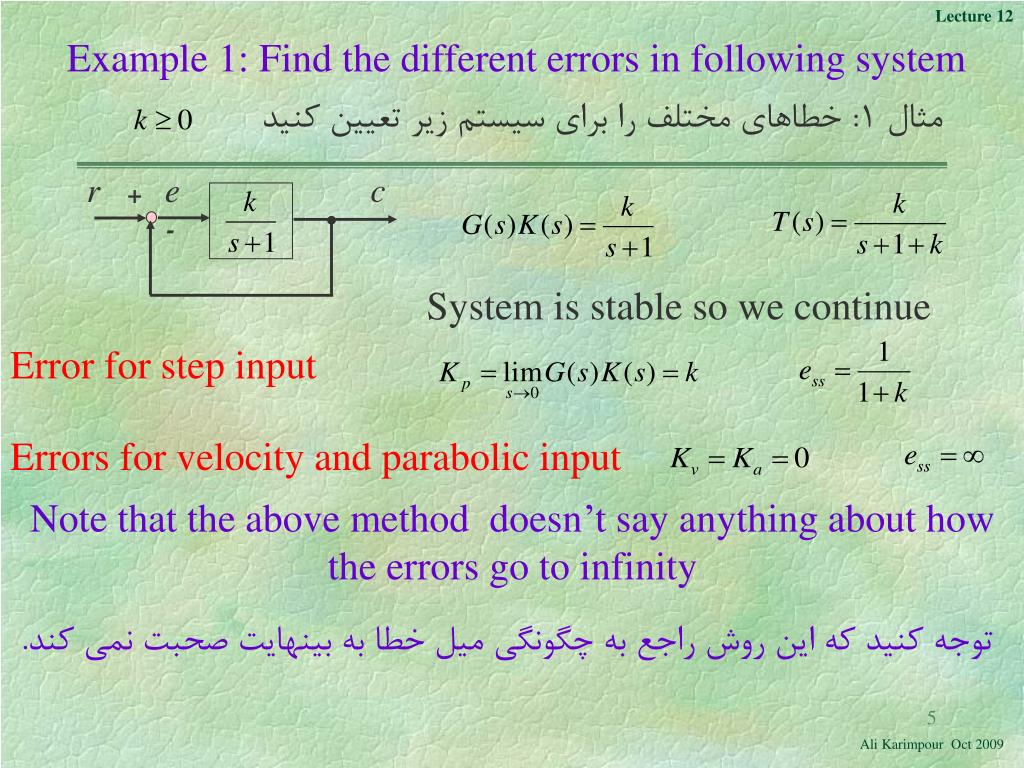 Lecture 12

Example 1: Find the different errors in following system

مثال ۱: خطاهای مختلف را برای سیستم زیر تعیین کنید $k \geq 0$

$r$ + $e$ - $\frac{k}{s+1}$ $c$

$G(s)K(s) = \frac{k}{s+1}$ $T(s) = \frac{k}{s+1+k}$

System is stable so we continue

Error for step input $K_p = \lim_{s \to 0} G(s)K(s) = k$ $e_{ss} = \frac{1}{1+k}$

Errors for velocity and parabolic input $K_v = K_a = 0$ $e_{ss} = \infty$

Note that the above method doesn't say anything about how the errors go to infinity

توجه کنید که این روش راجع به چگونگی میل خطا به بینهایت صحبت نمی کند.

5

Ali Karimpour Oct 2009